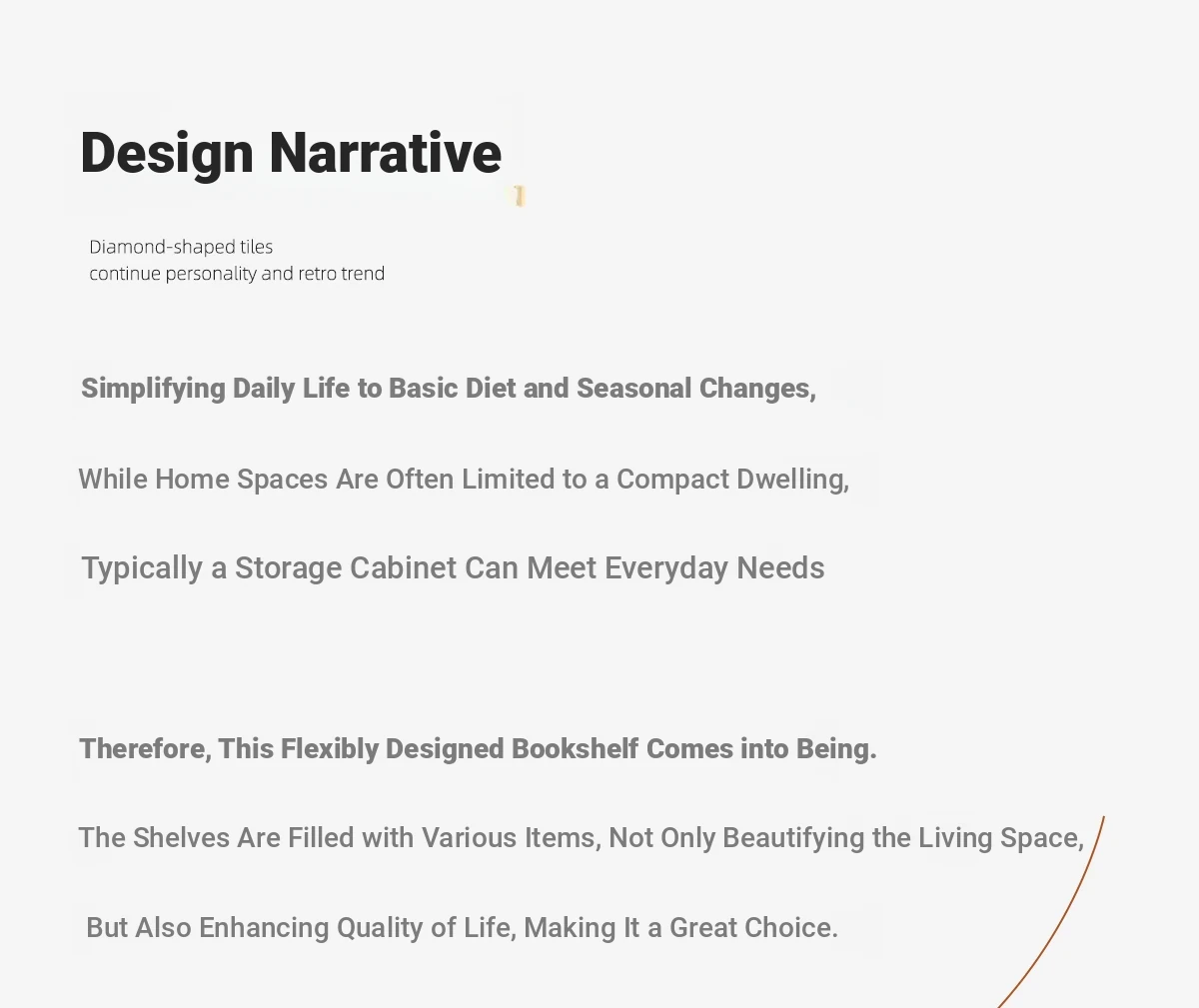 Design Narrative

Diamond-shaped tiles
continue personality and retro trend

Simplifying Daily Life to Basic Diet and Seasonal Changes,

While Home Spaces Are Often Limited to a Compact Dwelling,

Typically a Storage Cabinet Can Meet Everyday Needs

Therefore, This Flexibly Designed Bookshelf Comes into Being.

The Shelves Are Filled with Various Items, Not Only Beautifying the Living Space,

But Also Enhancing Quality of Life, Making It a Great Choice.